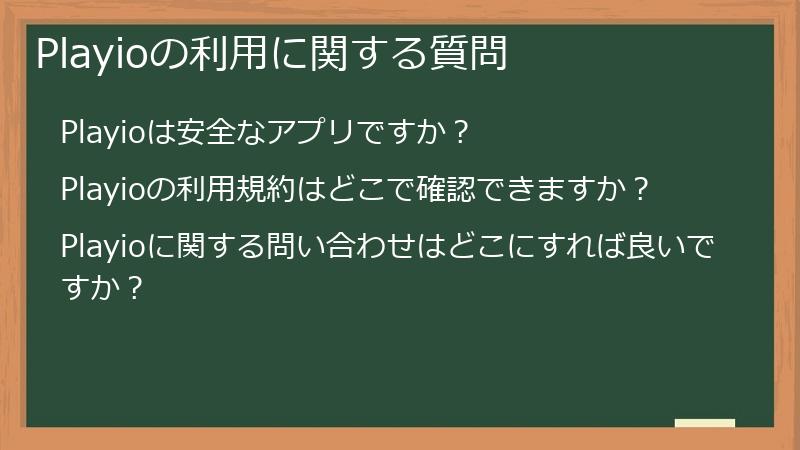 Playioの利用に関する質問

Playioは安全なアプリですか？

Playioの利用規約はどこで確認できますか？

Playioに関する問い合わせはどこにすれば良いですか？